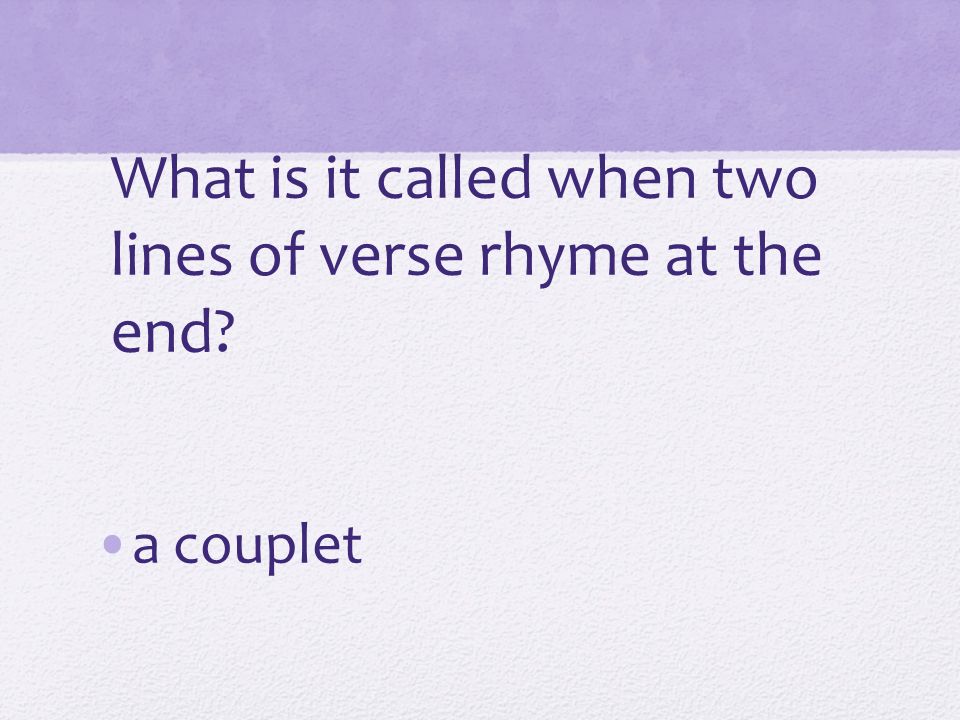 What is it called when two lines of verse rhyme at the end?

• a couplet